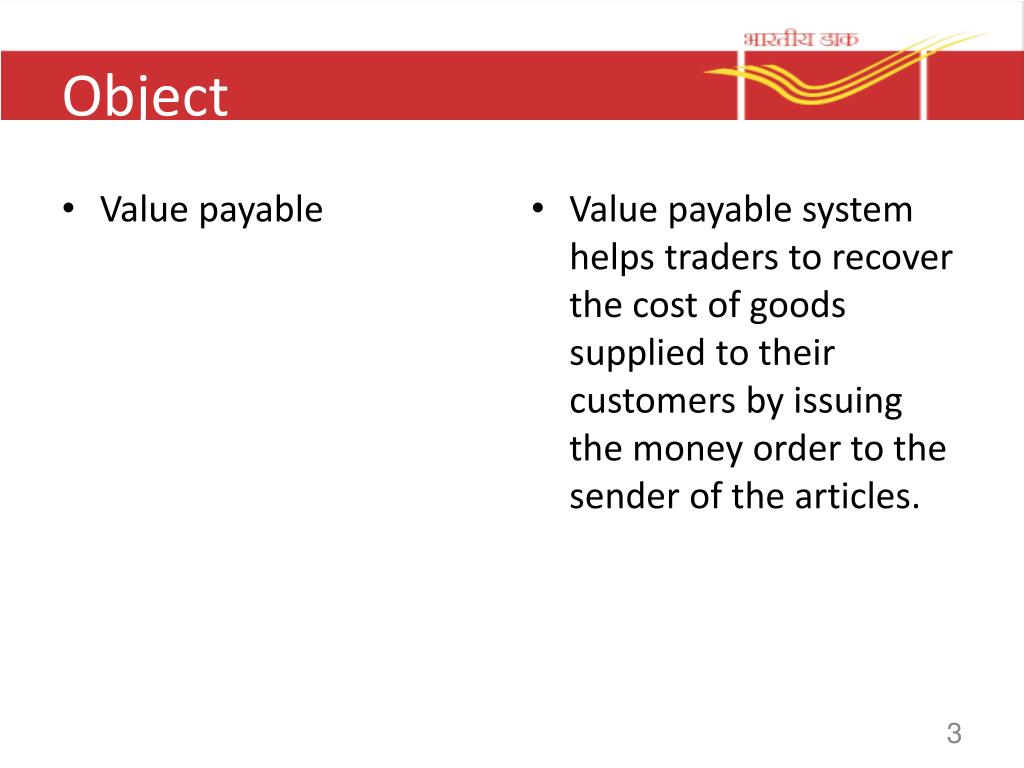 भारतीय डाक

Object

• Value payable

• Value payable system helps traders to recover the cost of goods supplied to their customers by issuing the money order to the sender of the articles.

3